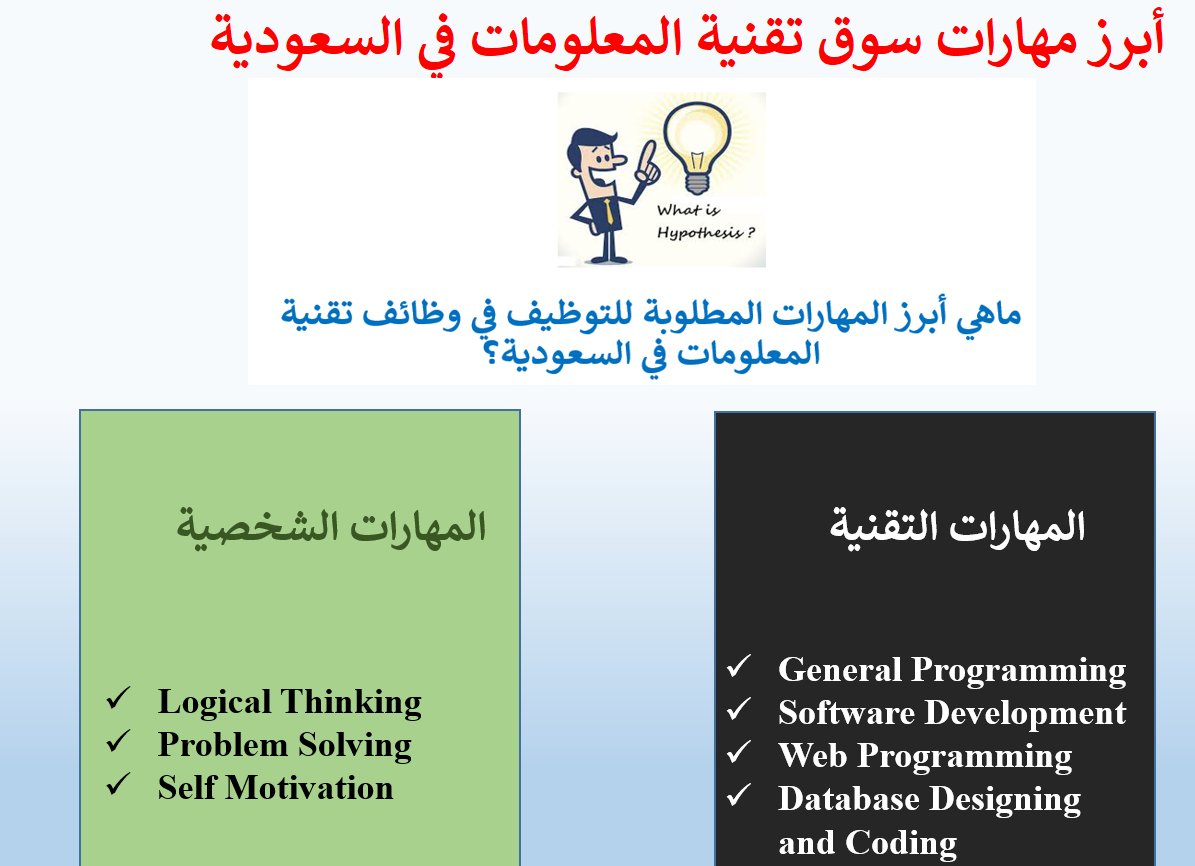 أبرز مهارات سوق تقنية المعلومات في السعودية

What is Hypothesis ?

ماهي أبرز المهارات المطلوبة للتوظيف في وظائف تقنية المعلومات في السعودية؟

المهارات التقنية

✓ General Programming
✓ Software Development
✓ Web Programming
✓ Database Designing and Coding

المهارات الشخصية

✓ Logical Thinking
✓ Problem Solving
✓ Self Motivation